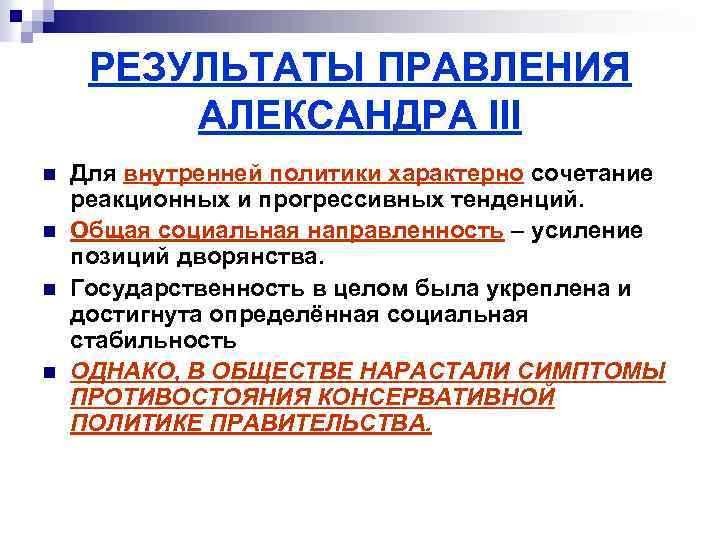 РЕЗУЛЬТАТЫ ПРАВЛЕНИЯ АЛЕКСАНДРА III

Для внутренней политики характерно сочетание реакционных и прогрессивных тенденций.

Общая социальная направленность – усиление позиций дворянства.

Государственность в целом была укреплена и достигнута определённая социальная стабильность

ОДНАКО, В ОБЩЕСТВЕ НАРАСТАЛИ СИМПТОМЫ ПРОТИВОСТОЯНИЯ КОНСЕРВАТИВНОЙ ПОЛИТИКЕ ПРАВИТЕЛЬСТВА.